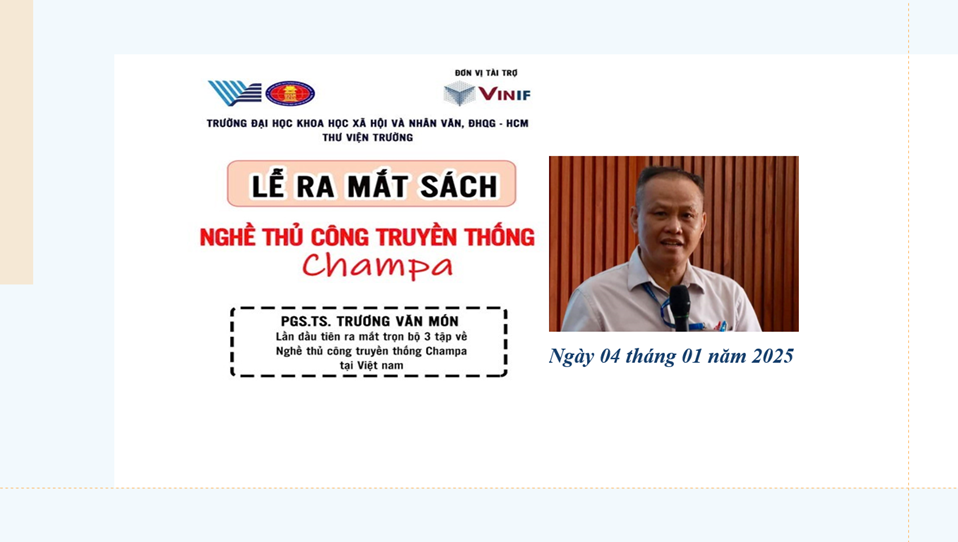 ĐƠN VỊ TÀI TRỢ
VINIF

TRƯỜNG ĐẠI HỌC KHOA HỌC XÃ HỘI VÀ NHÂN VĂN, ĐHQG - HCM
THƯ VIỆN TRƯỜNG

LỄ RA MẮT SÁCH

NGHỀ THỦ CÔNG TRUYỀN THỐNG
Champa

PGS.TS. TRƯƠNG VĂN MÓN
Lần đầu tiên ra mắt trọn bộ 3 tập về Nghề thủ công truyền thống Champa tại Việt nam

Ngày 04 tháng 01 năm 2025